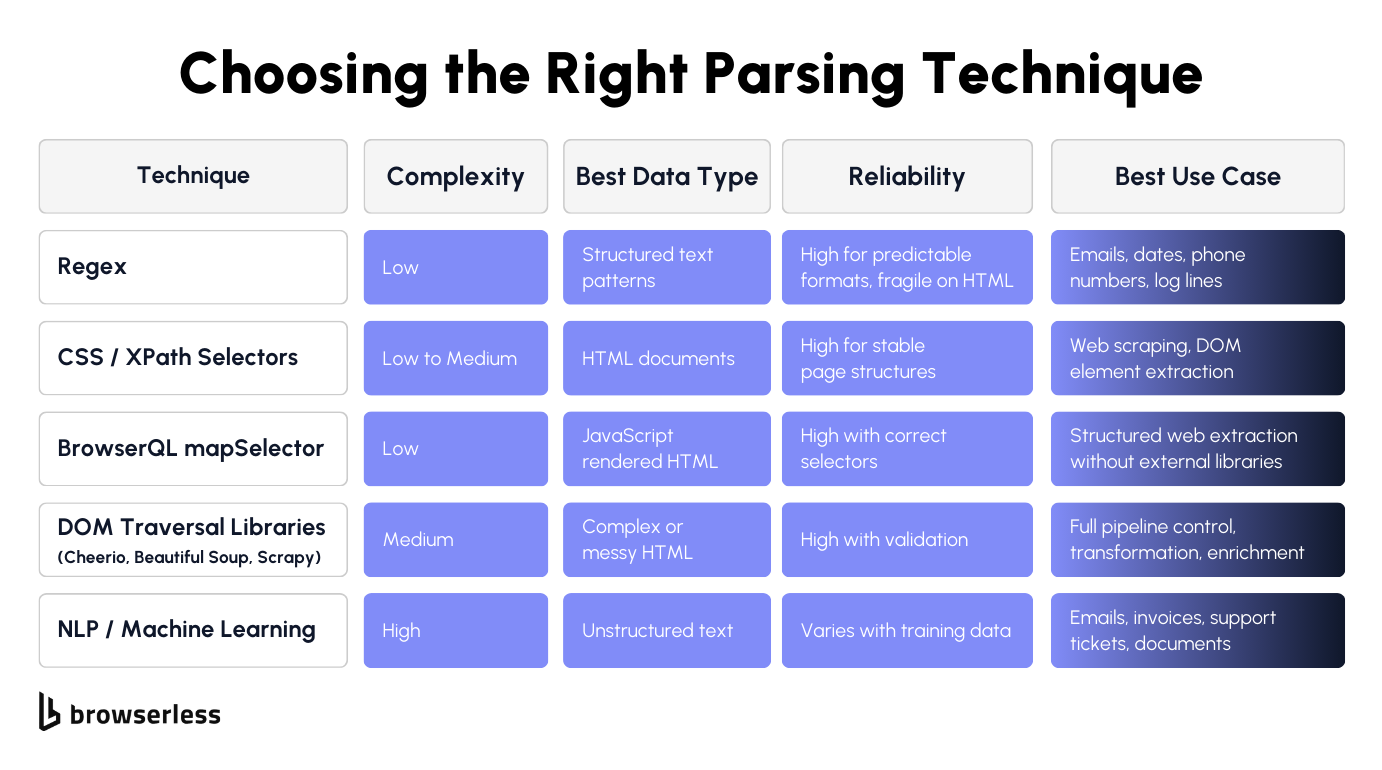 Choosing the Right Parsing Technique

| Technique | Complexity | Best Data Type | Reliability | Best Use Case |
|---|---|---|---|---|
| Regex | Low | Structured text patterns | High for predictable formats, fragile on HTML | Emails, dates, phone numbers, log lines |
| CSS / XPath Selectors | Low to Medium | HTML documents | High for stable page structures | Web scraping, DOM element extraction |
| BrowserQL mapSelector | Low | JavaScript rendered HTML | High with correct selectors | Structured web extraction without external libraries |
| DOM Traversal Libraries (Cheerio, Beautiful Soup, Scrapy) | Medium | Complex or messy HTML | High with validation | Full pipeline control, transformation, enrichment |
| NLP / Machine Learning | High | Unstructured text | Varies with training data | Emails, invoices, support tickets, documents |

browserless